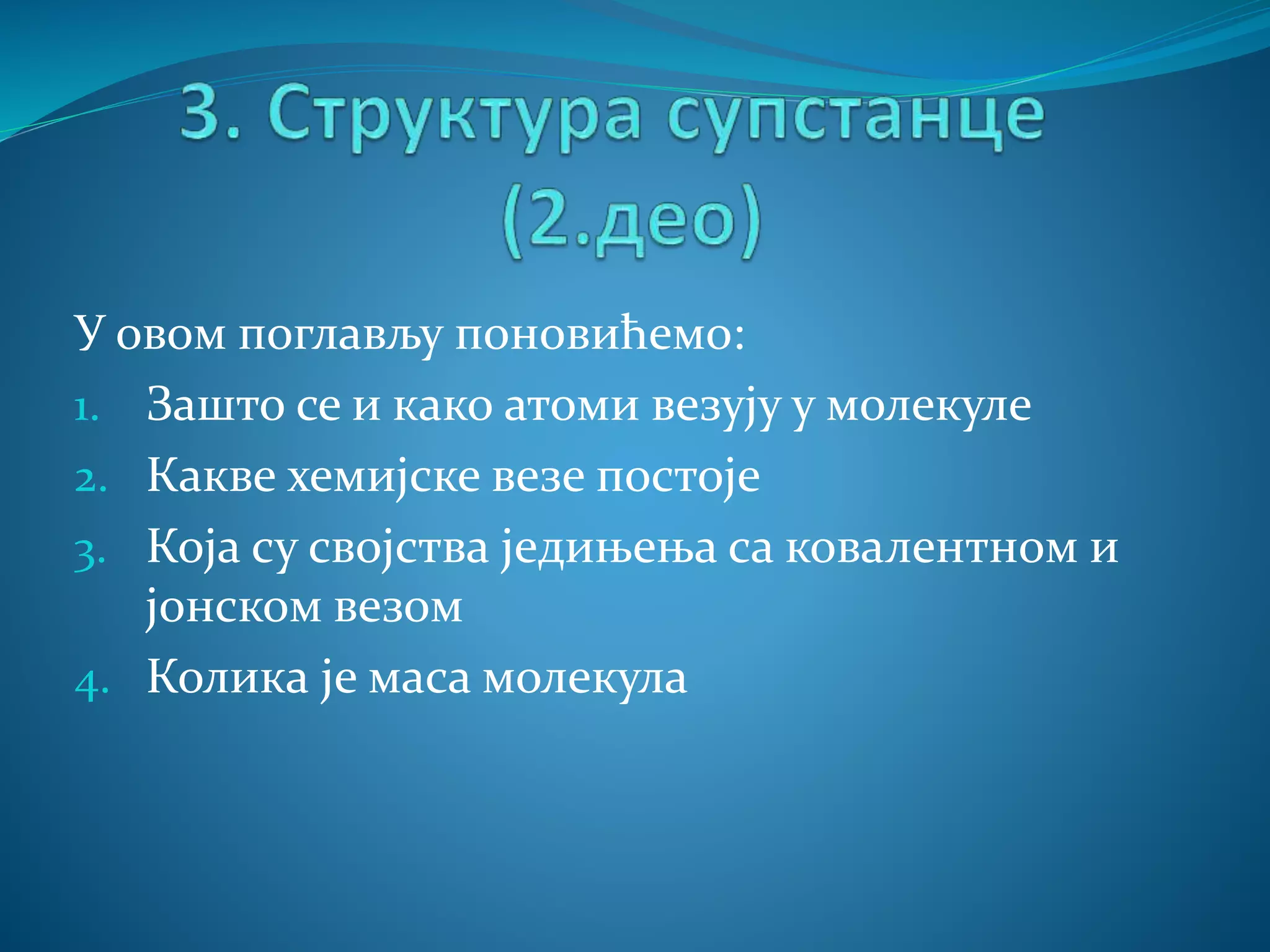 3. Структура супстанце (2.део)

У овом поглављу поновићемо:

1. Зашто се и како атоми везују у молекуле
2. Какве хемијске везе постоје
3. Која су својства једињења са ковалентном и јонском везом
4. Колика је маса молекула